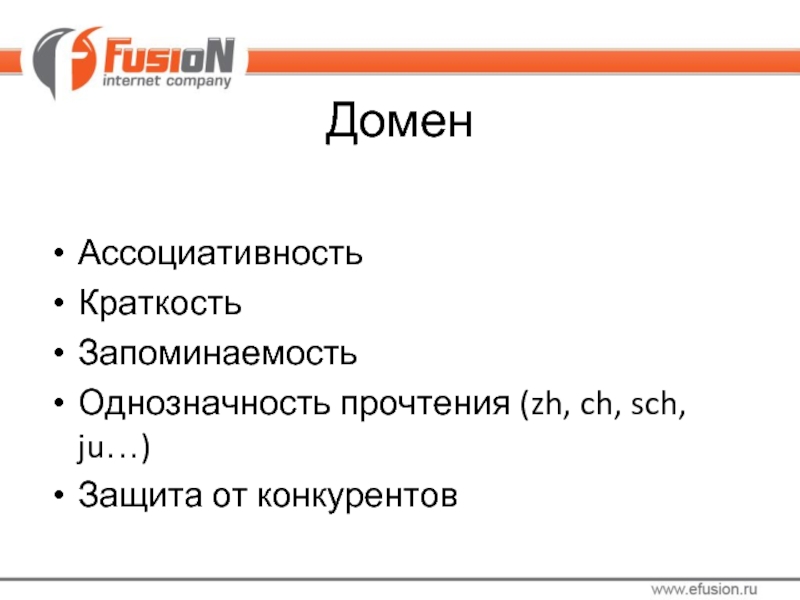 FusioN
internet company

Домен

• Ассоциативность
• Краткость
• Запоминаемость
• Однозначность прочтения (zh, ch, sch, ju…)
• Защита от конкурентов

www.efusion.ru